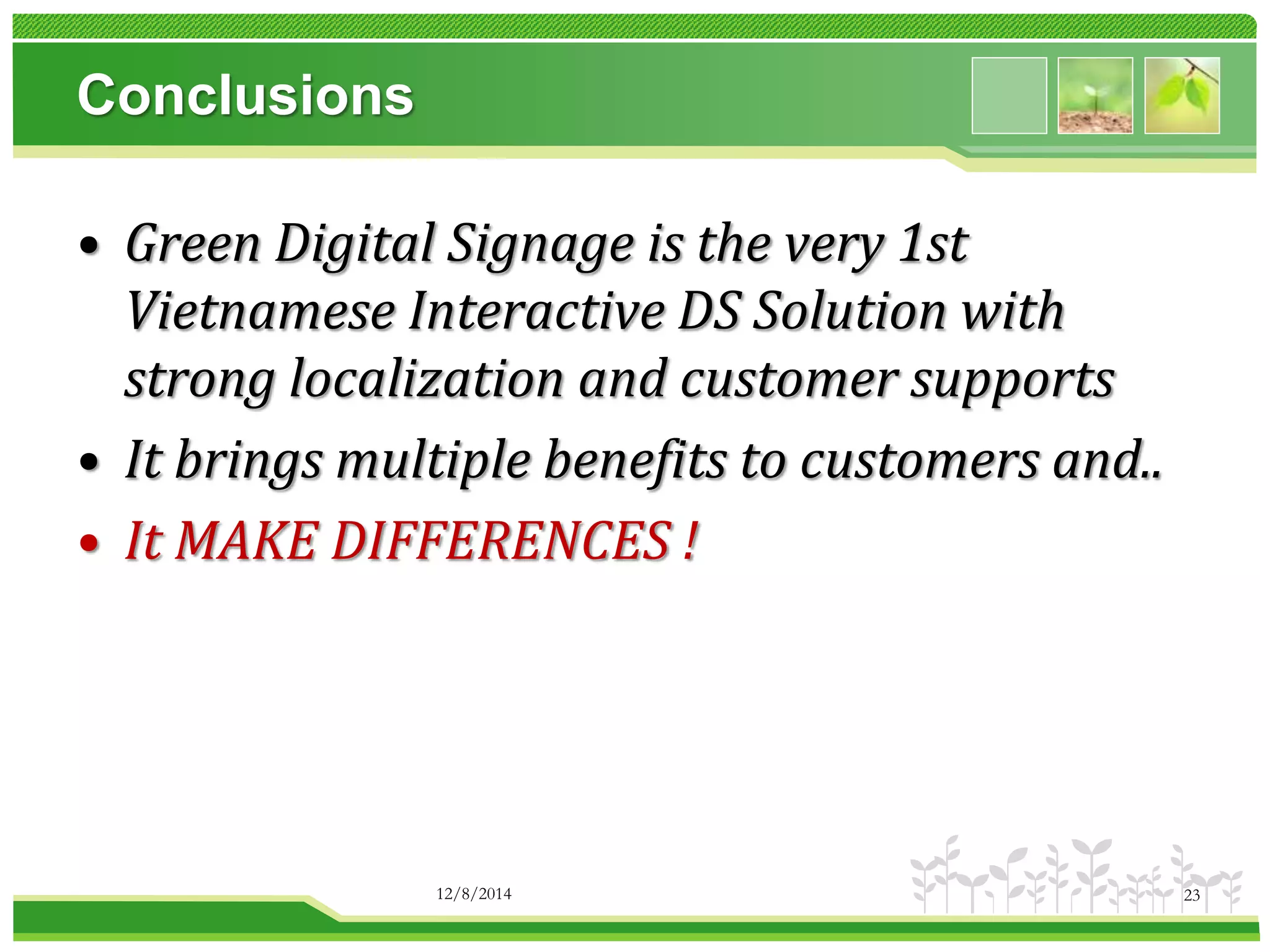 Conclusions

• Green Digital Signage is the very 1st Vietnamese Interactive DS Solution with strong localization and customer supports

• It brings multiple benefits to customers and..

• It MAKE DIFFERENCES !

12/8/2014

23